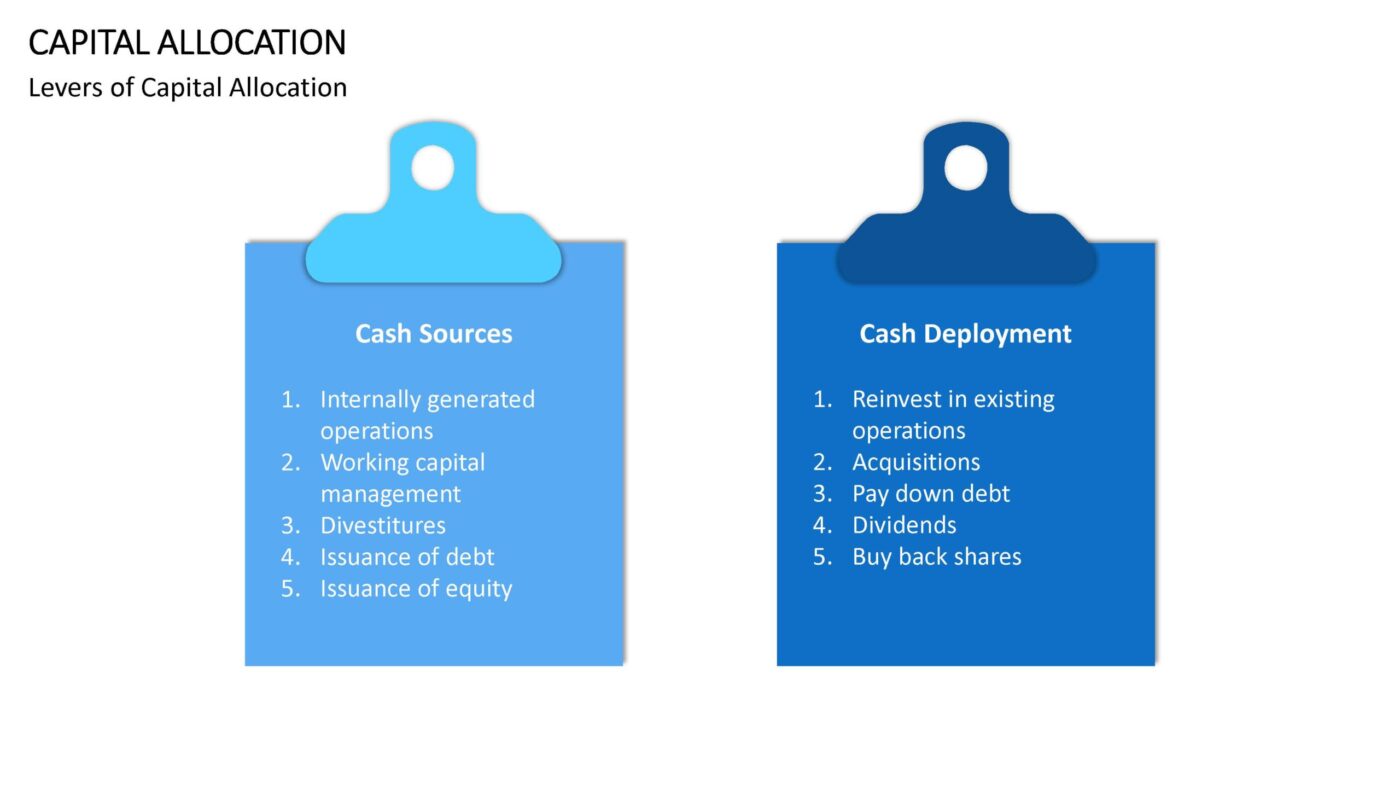 CAPITAL ALLOCATION
Levers of Capital Allocation

Cash Sources

1. Internally generated operations
2. Working capital management
3. Divestitures
4. Issuance of debt
5. Issuance of equity

Cash Deployment

1. Reinvest in existing operations
2. Acquisitions
3. Pay down debt
4. Dividends
5. Buy back shares